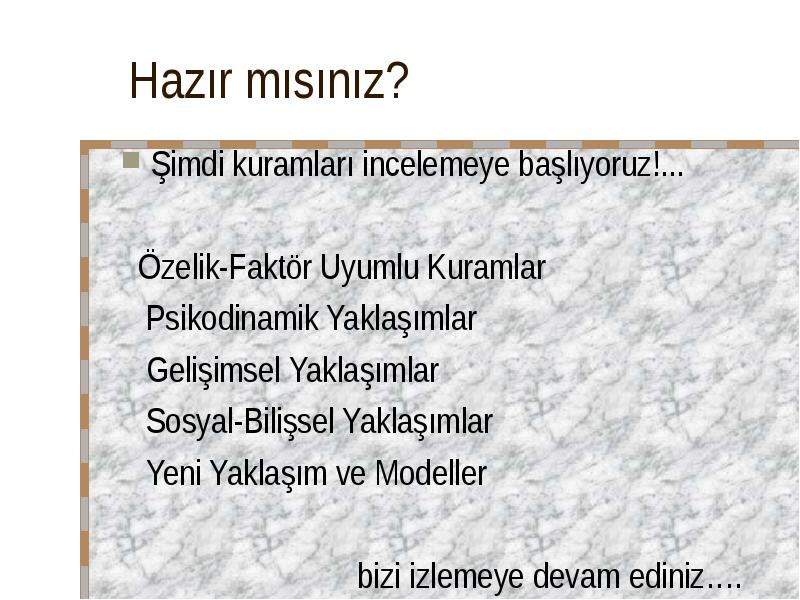 Hazır mısınız?

Şimdi kuramları incelemeye başlıyoruz!...

Özelik-Faktör Uyumlu Kuramlar
Psikodinamik Yaklaşımlar
Gelişimsel Yaklaşımlar
Sosyal-Bilişsel Yaklaşımlar
Yeni Yaklaşım ve Modeller

bizi izlemeye devam ediniz….